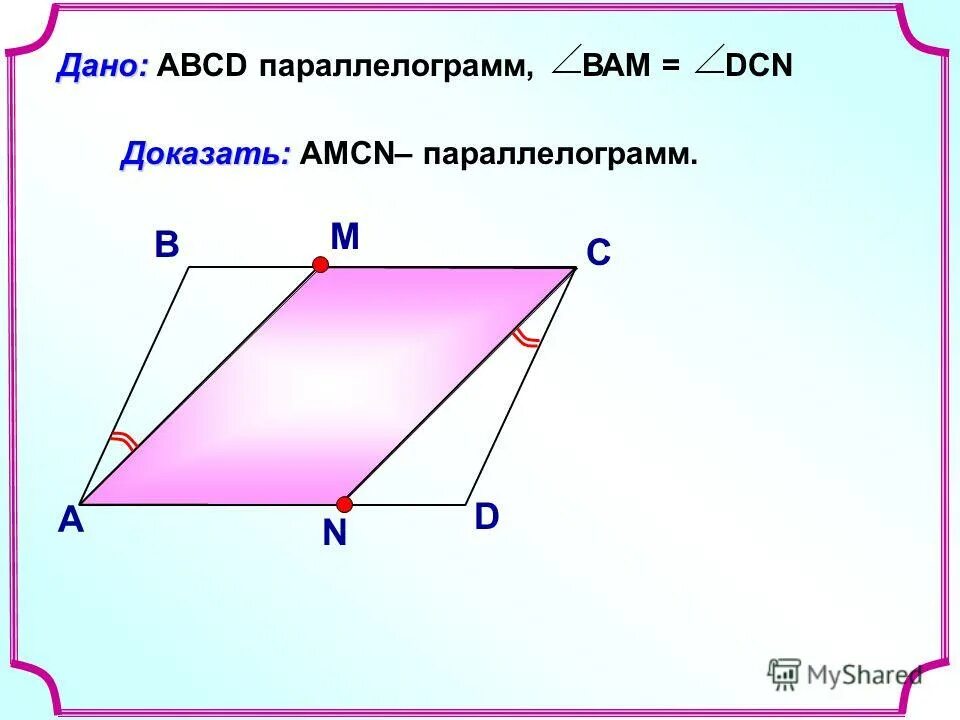 Дано: ABCD параллелограмм, $\angle BAM = \angle DCN$

Доказать: AMCN– параллелограмм.

B M C A N D

MyShared